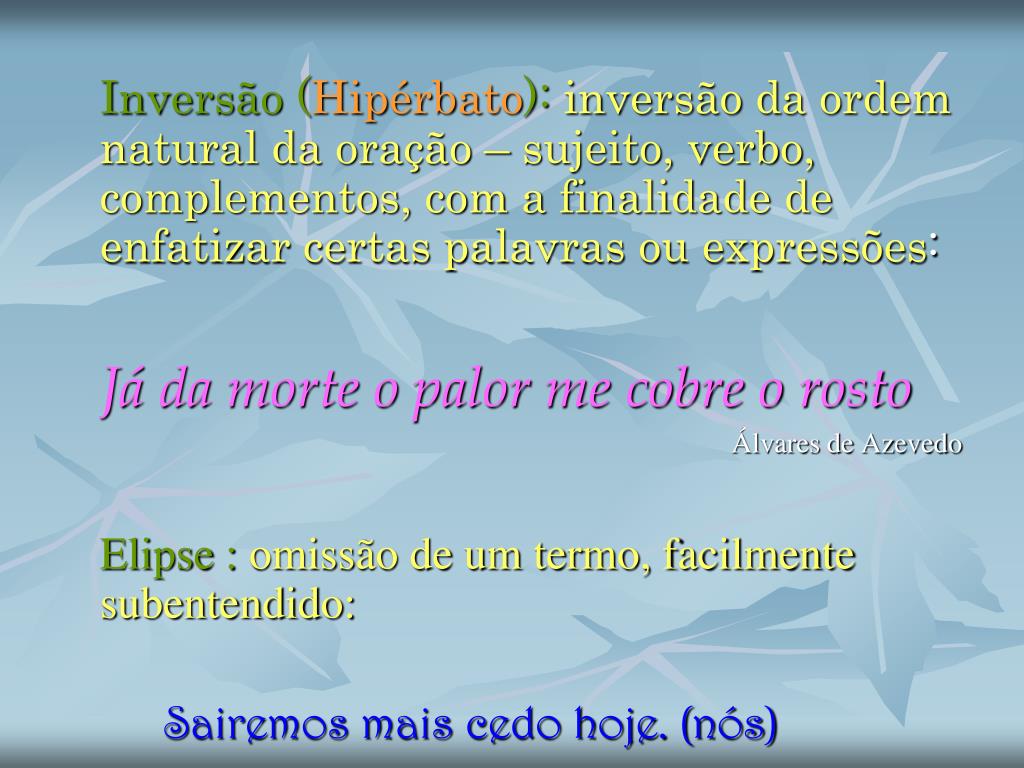 Inversão (Hipérbato): inversão da ordem natural da oração – sujeito, verbo, complementos, com a finalidade de enfatizar certas palavras ou expressões:

Já da morte o palor me cobre o rosto

Álvares de Azevedo

Elipse : omissão de um termo, facilmente subentendido:

Sairemos mais cedo hoje. (nós)